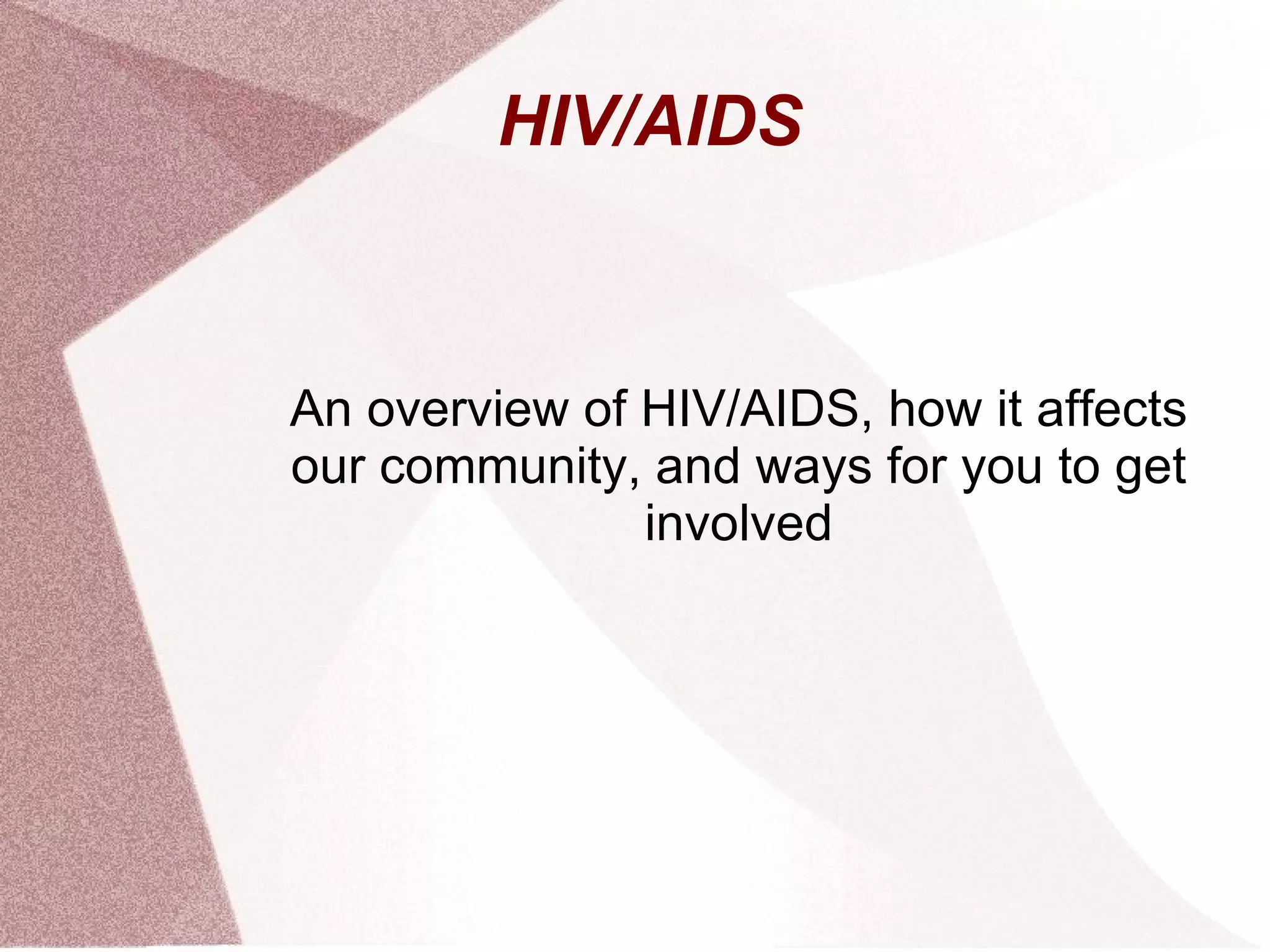 HIV/AIDS

An overview of HIV/AIDS, how it affects our community, and ways for you to get involved